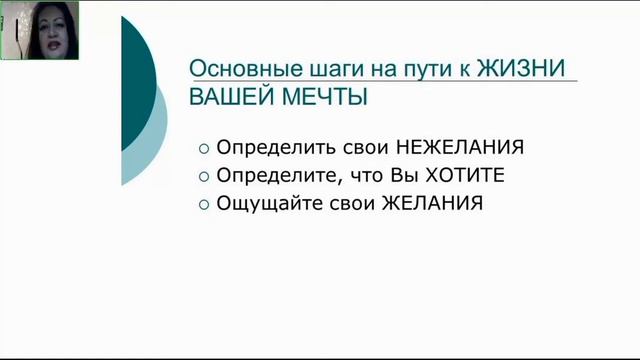 Основные шаги на пути к ЖИЗНИ ВАШЕЙ МЕЧТЫ

○ Определить свои НЕЖЕЛАНИЯ
○ Определите, что Вы ХОТИТЕ
○ Ощущайте свои ЖЕЛАНИЯ